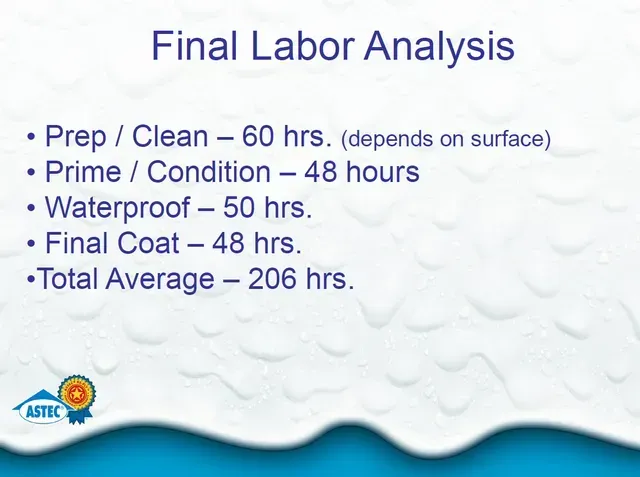 Final Labor Analysis

• Prep / Clean – 60 hrs. (depends on surface)
• Prime / Condition – 48 hours
• Waterproof – 50 hrs.
• Final Coat – 48 hrs.
•Total Average – 206 hrs.

ASTEC